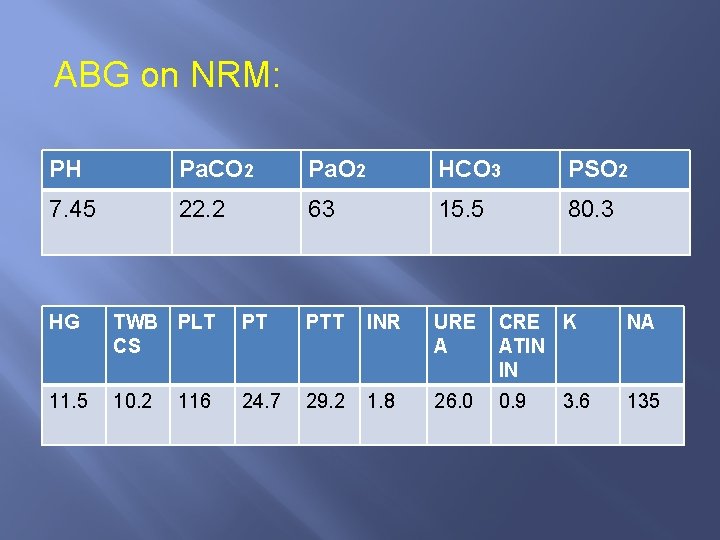 ABG on NRM:

| PH | $PaCO_2$ | $PaO_2$ | $HCO_3$ | $PSO_2$ |
|---|---|---|---|---|
| 7.45 | 22.2 | 63 | 15.5 | 80.3 |

| HG | TWBCS | PLT | PT | PTT | INR | UREA | CREATININ | K | NA |
|---|---|---|---|---|---|---|---|---|---|
| 11.5 | 10.2 | 116 | 24.7 | 29.2 | 1.8 | 26.0 | 0.9 | 3.6 | 135 |